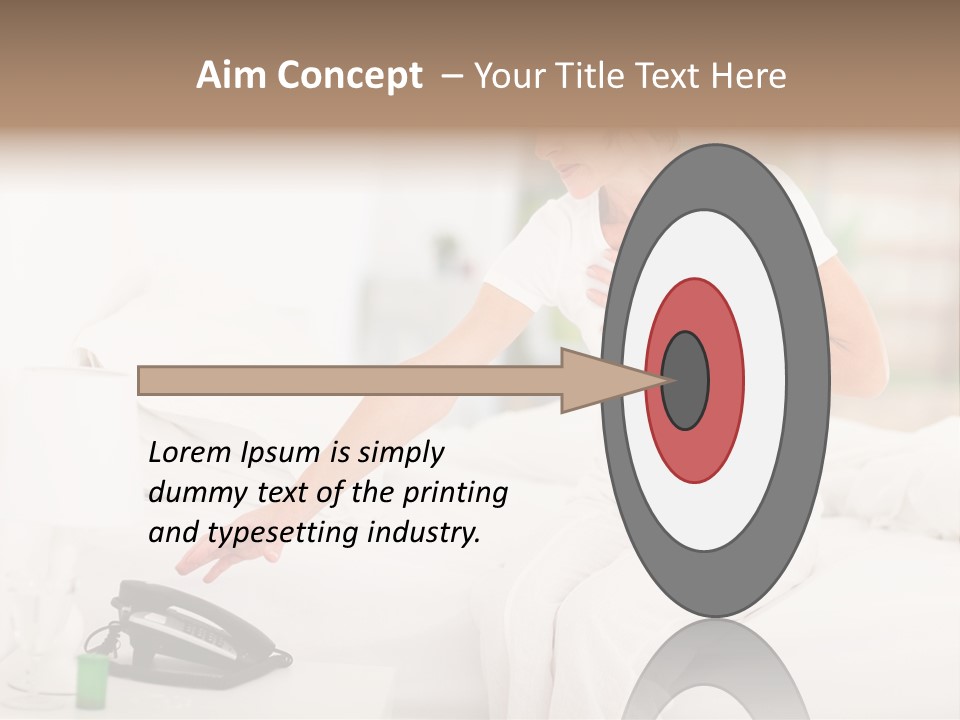 Aim Concept – Your Title Text Here

Lorem Ipsum is simply dummy text of the printing and typesetting industry.